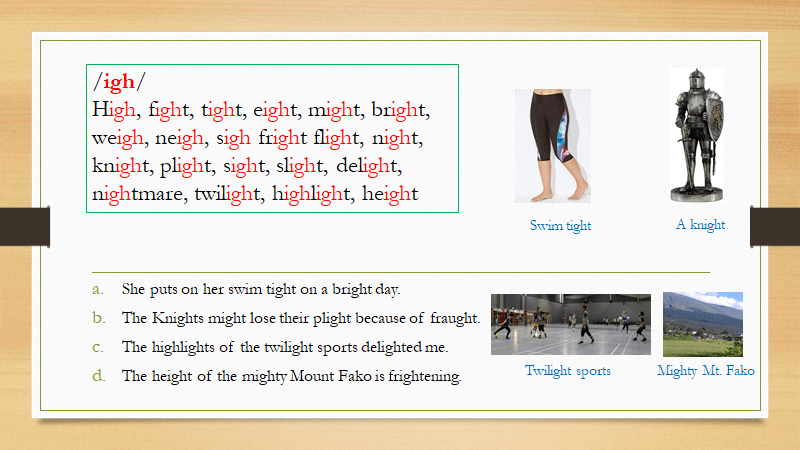 /igh/
High, fight, tight, eight, might, bright, weigh, neigh, sigh fright flight, night, knight, plight, sight, slight, delight, nightmare, twilight, highlight, height

Swim tight

A knight

a. She puts on her swim tight on a bright day.
b. The Knights might lose their plight because of fraught.
c. The highlights of the twilight sports delighted me.
d. The height of the mighty Mount Fako is frightening.

Twilight sports

Mighty Mt. Fako